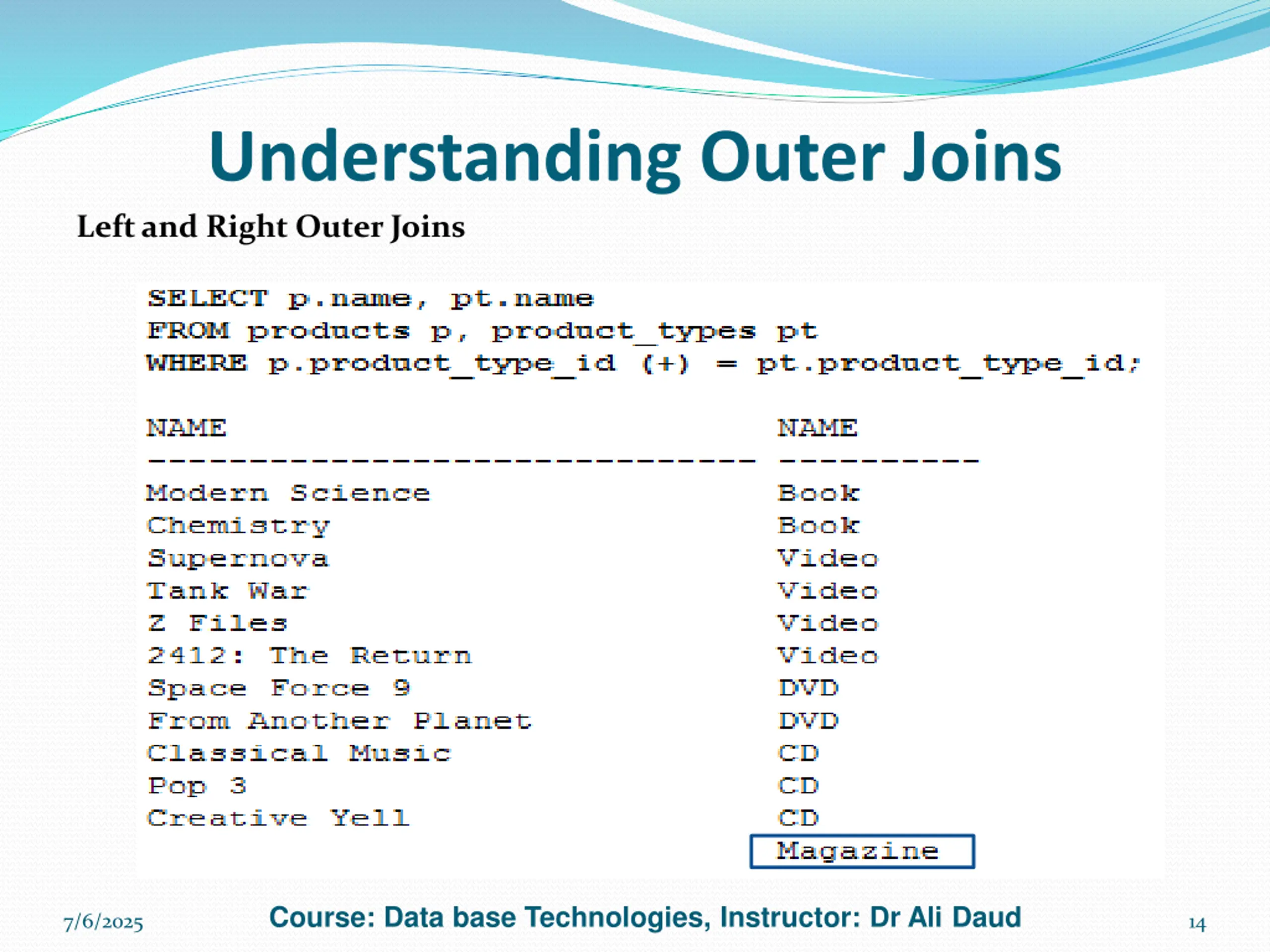 Understanding Outer Joins

Left and Right Outer Joins

SELECT p.name, pt.name
FROM products p, product_types pt
WHERE p.product_type_id (+) = pt.product_type_id;

| NAME | NAME |
|---|---|
| Modern Science | Book |
| Chemistry | Book |
| Supernova | Video |
| Tank War | Video |
| Z Files | Video |
| 2412: The Return | Video |
| Space Force 9 | DVD |
| From Another Planet | DVD |
| Classical Music | CD |
| Pop 3 | CD |
| Creative Yell | CD |
| | Magazine |

7/6/2025

Course: Data base Technologies, Instructor: Dr Ali Daud

14